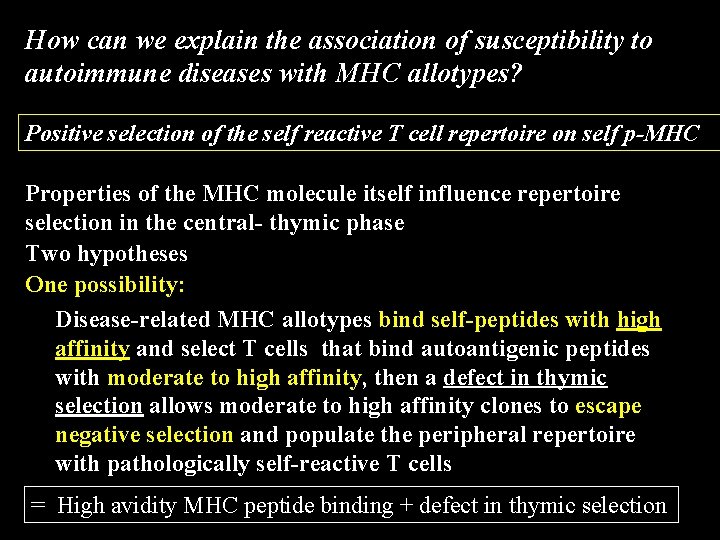 How can we explain the association of susceptibility to autoimmune diseases with MHC allotypes?

Positive selection of the self reactive T cell repertoire on self p-MHC

Properties of the MHC molecule itself influence repertoire selection in the central- thymic phase
Two hypotheses
One possibility:

Disease-related MHC allotypes bind self-peptides with high affinity and select T cells that bind autoantigenic peptides with moderate to high affinity, then a defect in thymic selection allows moderate to high affinity clones to escape negative selection and populate the peripheral repertoire with pathologically self-reactive T cells

= High avidity MHC peptide binding + defect in thymic selection